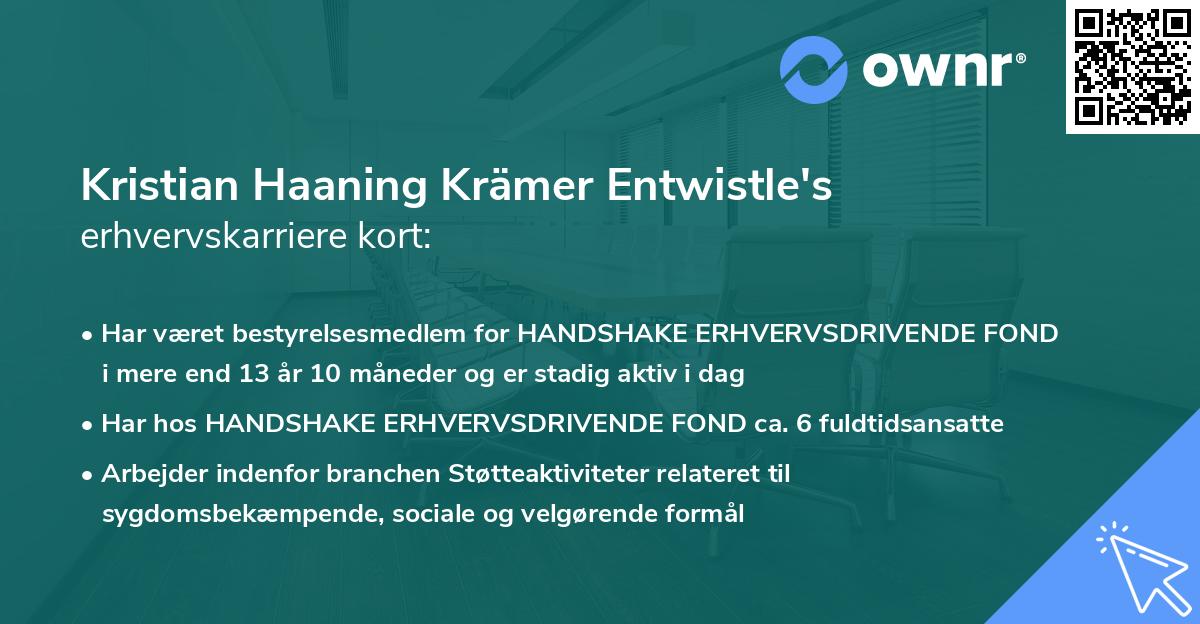 ownr®

Kristian Haaning Krämer Entwistle's erhvervskarriere kort:

• Har været bestyrelsesmedlem for HANDSHAKE ERHVERVSDRIVENDE FOND i mere end 13 år 10 måneder og er stadig aktiv i dag

• Har hos HANDSHAKE ERHVERVSDRIVENDE FOND ca. 6 fuldtidsansatte

• Arbejder indenfor branchen Støtteaktiviteter relateret til sygdomsbekæmpende, sociale og velgørende formål